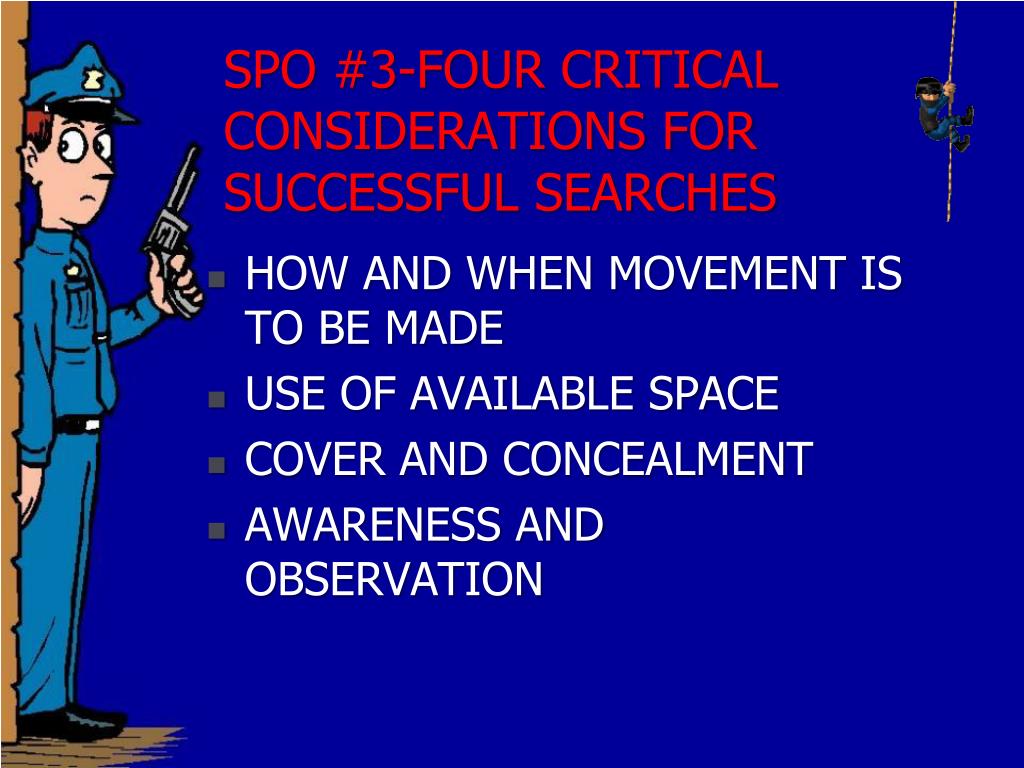 SPO #3-FOUR CRITICAL CONSIDERATIONS FOR SUCCESSFUL SEARCHES

- HOW AND WHEN MOVEMENT IS TO BE MADE
- USE OF AVAILABLE SPACE
- COVER AND CONCEALMENT
- AWARENESS AND OBSERVATION